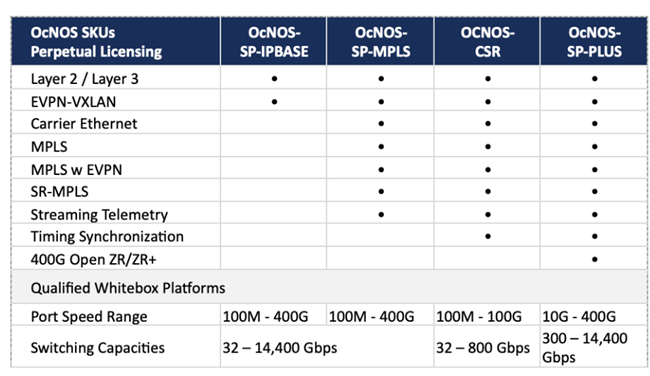 | OcNOS SKUs Perpetual Licensing | OcNOS-SP-IPBASE | OcNOS-SP-MPLS | OCNOS-CSR | OcNOS-SP-PLUS |
|---|---|---|---|---|
| Layer 2 / Layer 3 | • | • | • | • |
| EVPN-VXLAN | • | • | • | • |
| Carrier Ethernet | | • | • | • |
| MPLS | | • | • | • |
| MPLS w EVPN | | • | • | • |
| SR-MPLS | | • | • | • |
| Streaming Telemetry | | • | • | • |
| Timing Synchronization | | | • | • |
| 400G Open ZR/ZR+ | | | | • |
| Qualified Whitebox Platforms | | | | |
| Port Speed Range | 100M - 400G | 100M - 400G | 100M - 100G | 10G - 400G |
| Switching Capacities | 32 – 14,400 Gbps | | 32 – 800 Gbps | 300 – 14,400 Gbps |